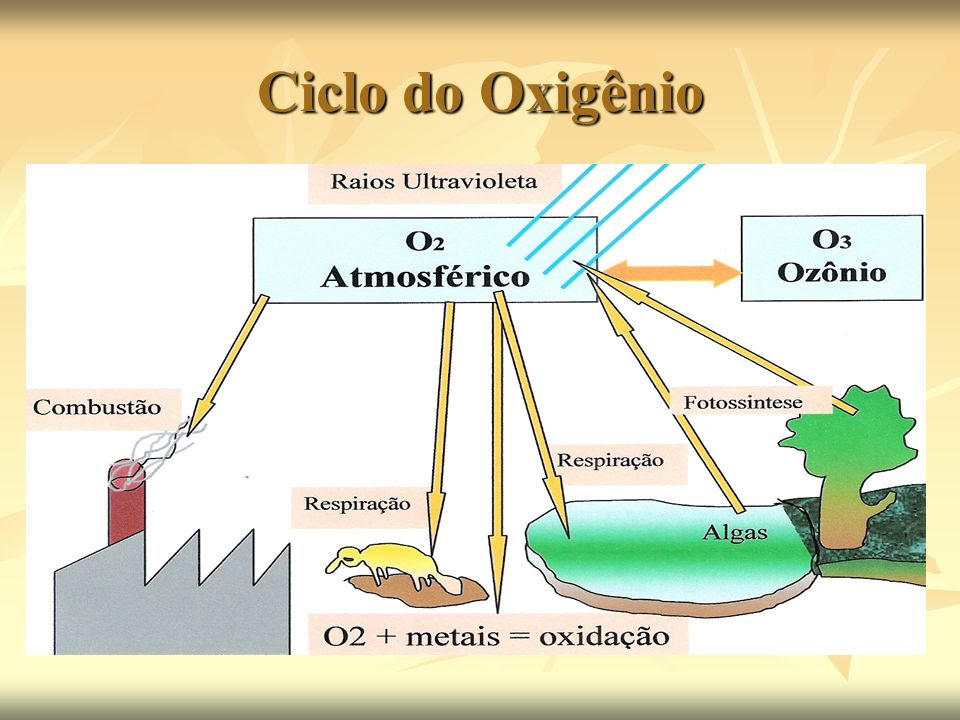 Ciclo do Oxigênio

Raios Ultravioleta

$O_2$
Atmosférico

$O_3$
Ozônio

Combustão

Fotossintese

Respiração

Respiração

Algas

O2 + metais = oxidação